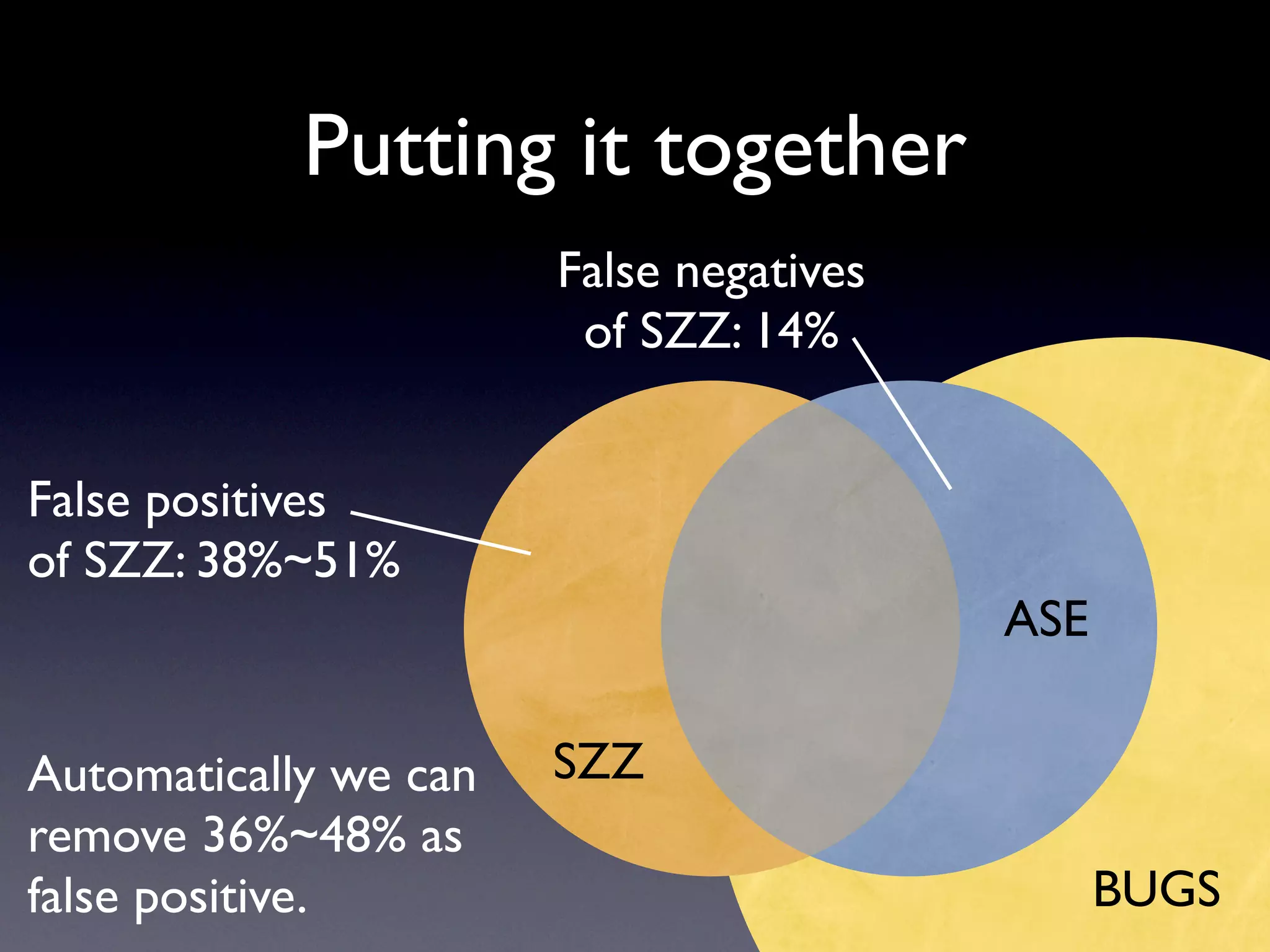 Putting it together

False negatives of SZZ: 14%

False positives of SZZ: 38%~51%

ASE

SZZ

Automatically we can remove 36%~48% as false positive.

BUGS